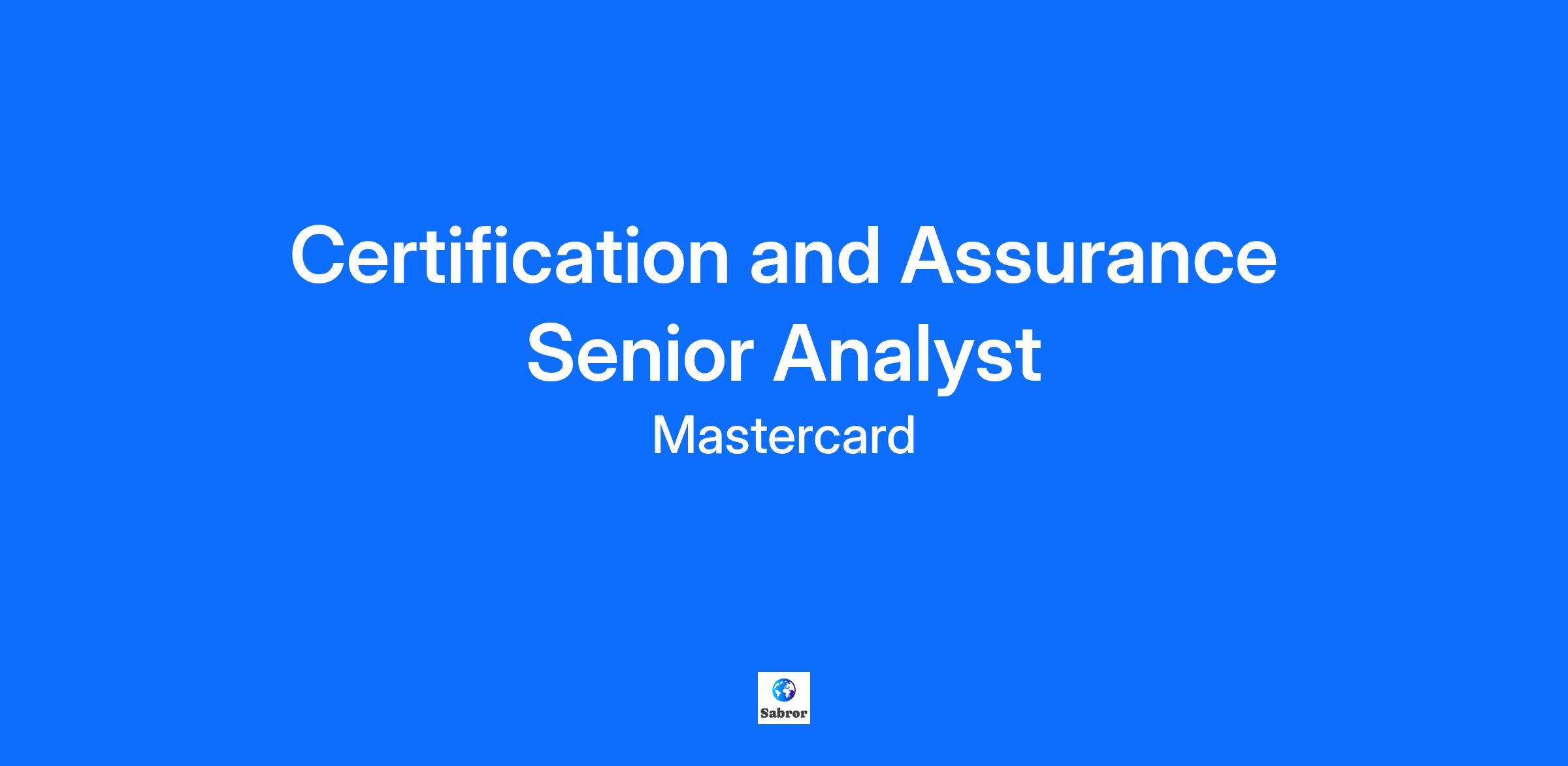 Certification and Assurance Senior Analyst

Mastercard

Sabror